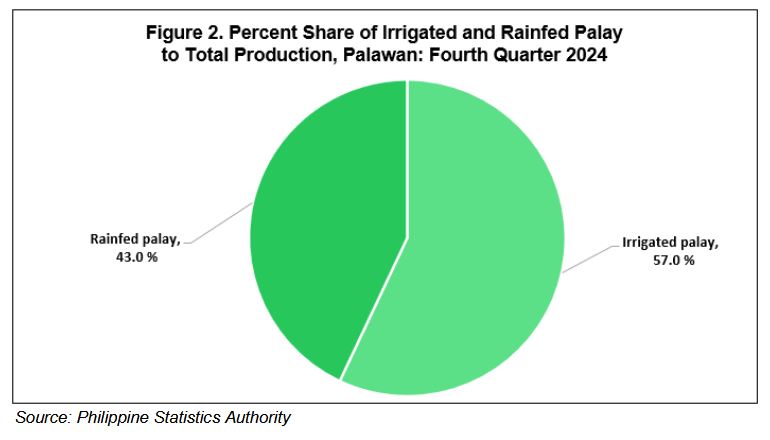 Figure 2. Percent Share of Irrigated and Rainfed Palay to Total Production, Palawan: Fourth Quarter 2024

Rainfed palay, 43.0 %

Irrigated palay, 57.0 %

Source: Philippine Statistics Authority